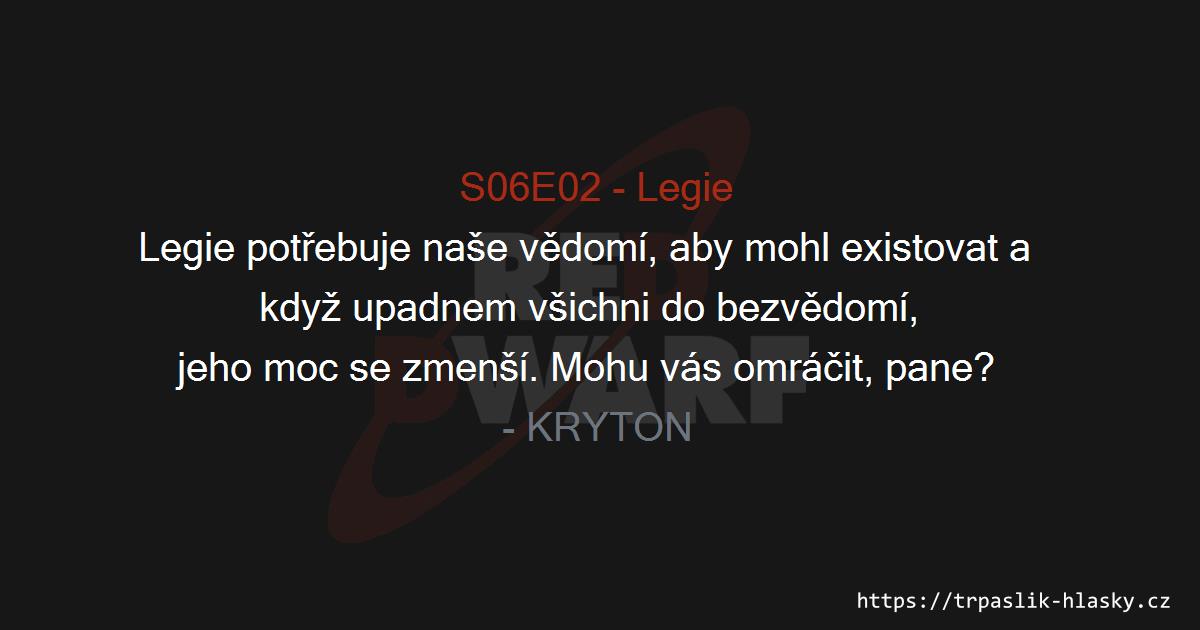 S06E02 - Legie

Legie potřebuje naše vědomí, aby mohl existovat a když upadnem všichni do bezvědomí, jeho moc se zmenší. Mohu vás omráčit, pane?

- KRYTON

RED DWARF

https://trpaslik-hlasky.cz